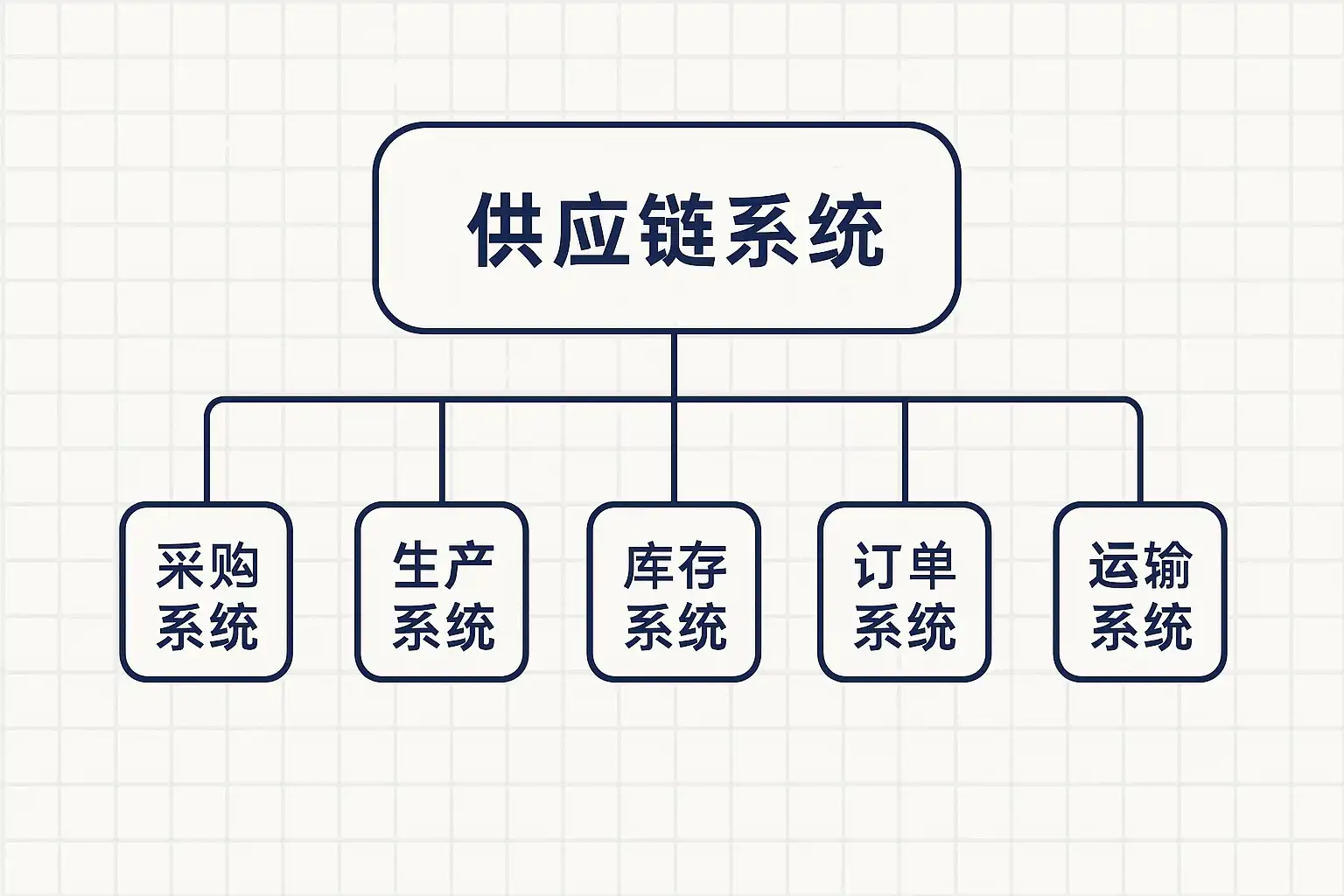 供应链系统

采购系统

生产系统

库存系统

订单系统

运输系统